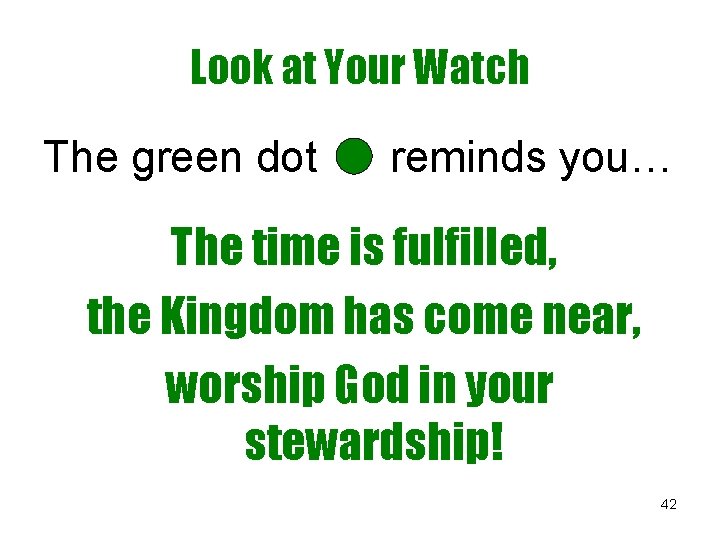 Look at Your Watch

The green dot reminds you…

The time is fulfilled,
the Kingdom has come near,
worship God in your stewardship!

42